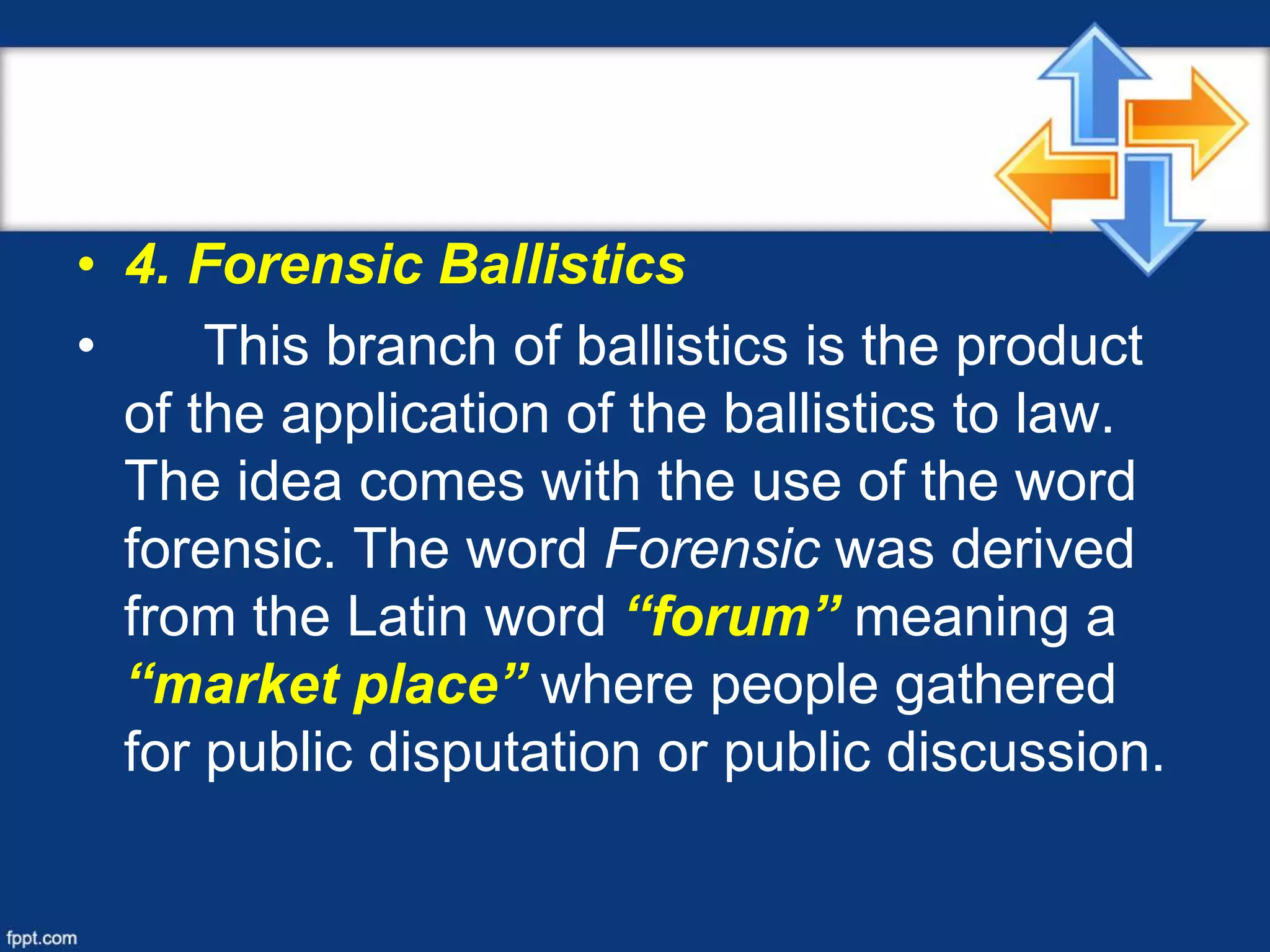 • 4. Forensic Ballistics

• This branch of ballistics is the product of the application of the ballistics to law. The idea comes with the use of the word forensic. The word Forensic was derived from the Latin word “forum” meaning a “market place” where people gathered for public disputation or public discussion.

fppt.com